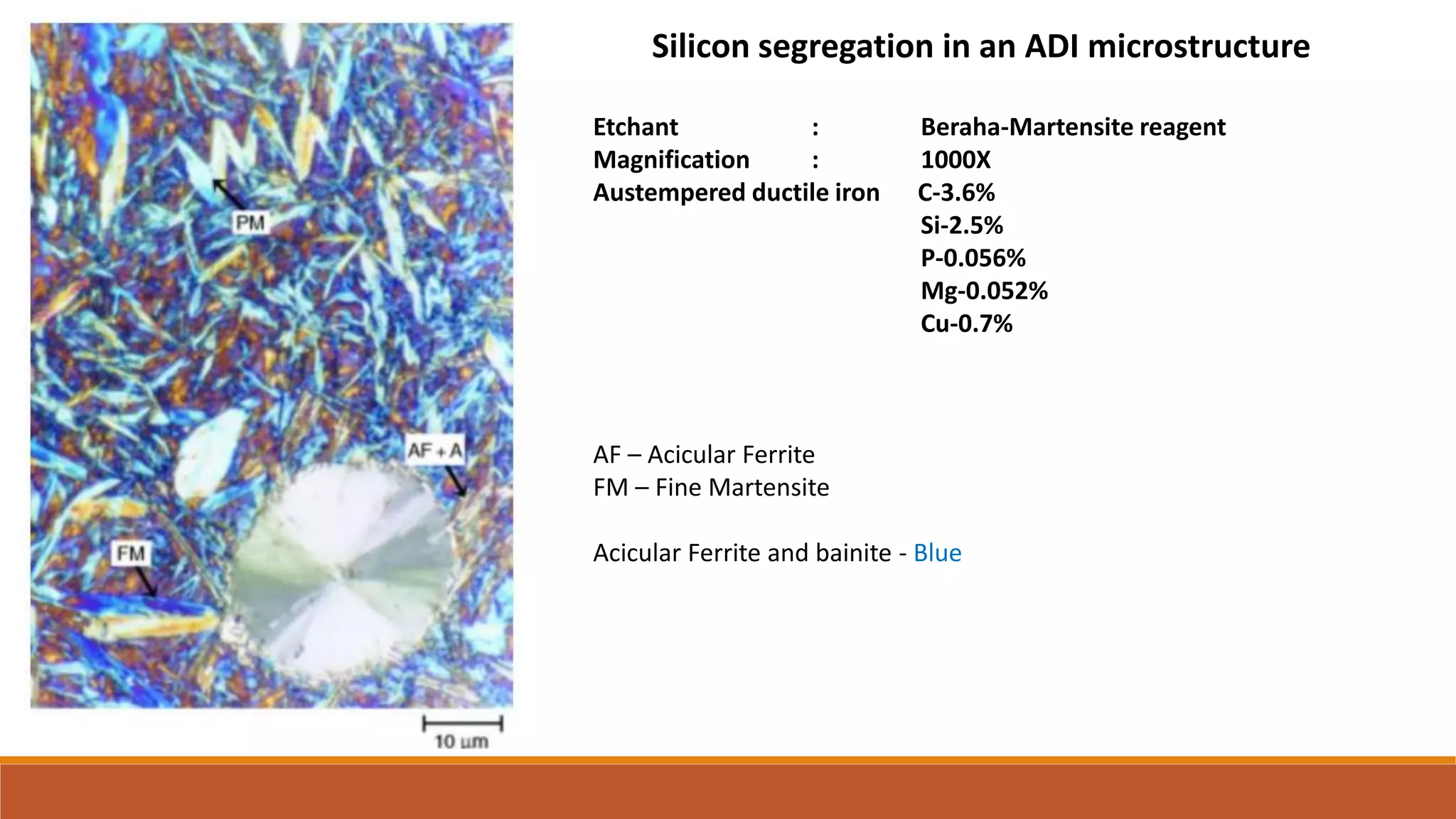 PM

AF + A

FM

10 μm

Silicon segregation in an ADI microstructure

Etchant : Beraha-Martensite reagent
Magnification : 1000X
Austempered ductile iron C-3.6%
Si-2.5%
P-0.056%
Mg-0.052%
Cu-0.7%

AF – Acicular Ferrite
FM – Fine Martensite

Acicular Ferrite and bainite - Blue